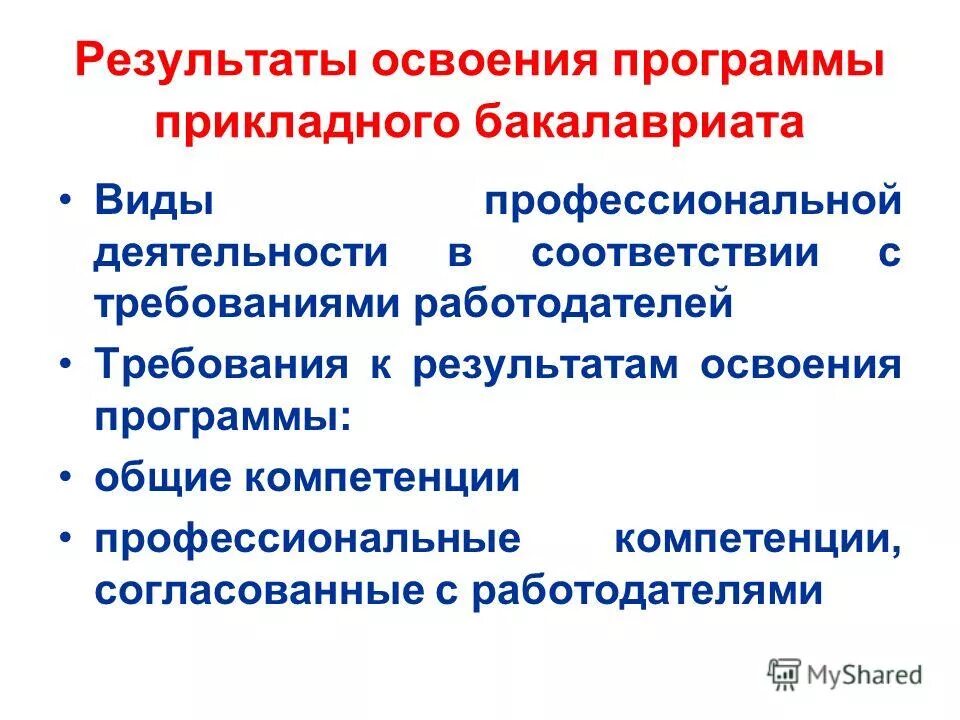 Результаты освоения программы прикладного бакалавриата

• Виды профессиональной деятельности в соответствии с требованиями работодателей
• Требования к результатам освоения программы:
• общие компетенции
• профессиональные компетенции, согласованные с работодателями

MyShared